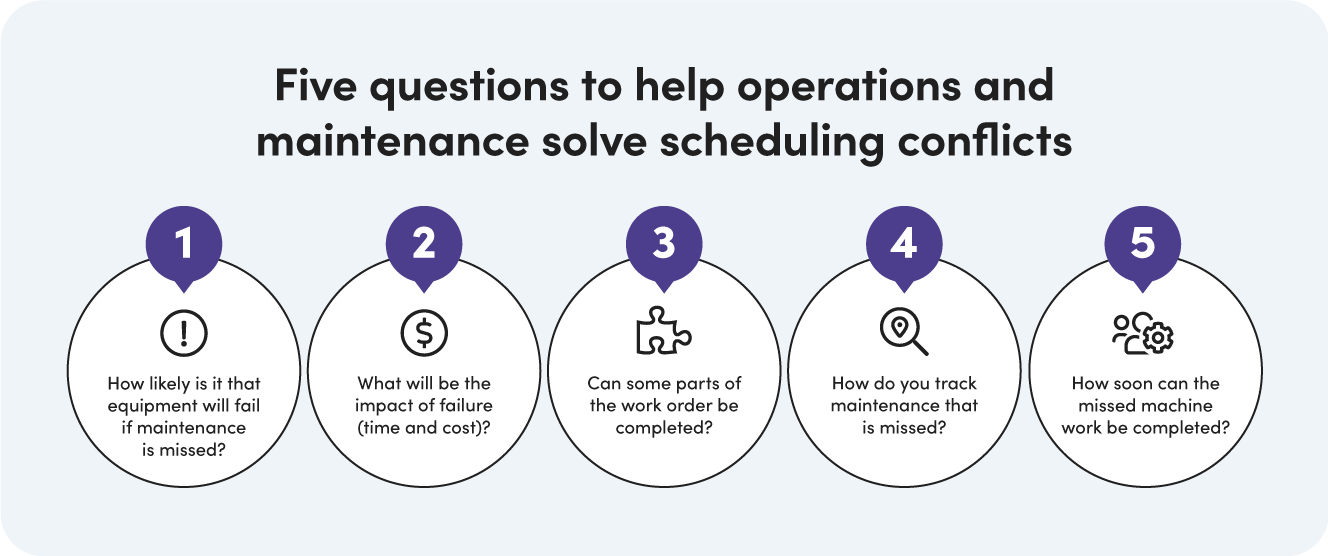 Five questions to help operations and maintenance solve scheduling conflicts

1

How likely is it that equipment will fail if maintenance is missed?

2

What will be the impact of failure (time and cost)?

3

Can some parts of the work order be completed?

4

How do you track maintenance that is missed?

5

How soon can the missed machine work be completed?